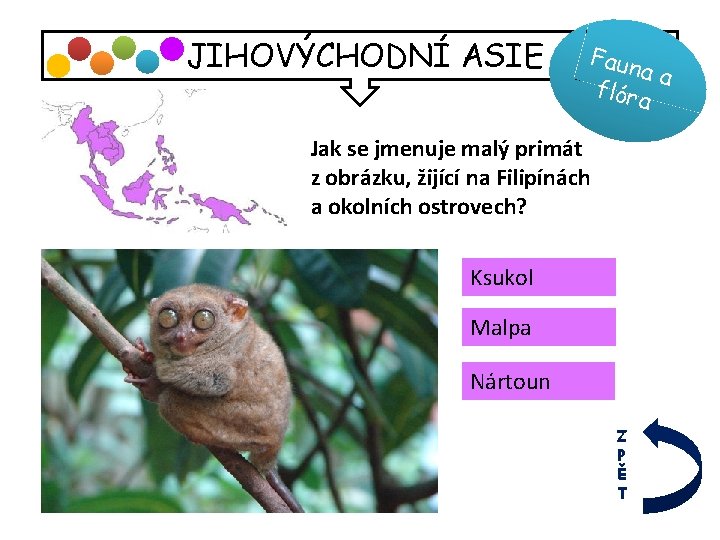 JIHOVÝCHODNÍ ASIE

Fauna a flóra

Jak se jmenuje malý primát z obrázku, žijící na Filipínách a okolních ostrovech?

Ksukol

Malpa

Nártoun

ZPĚT